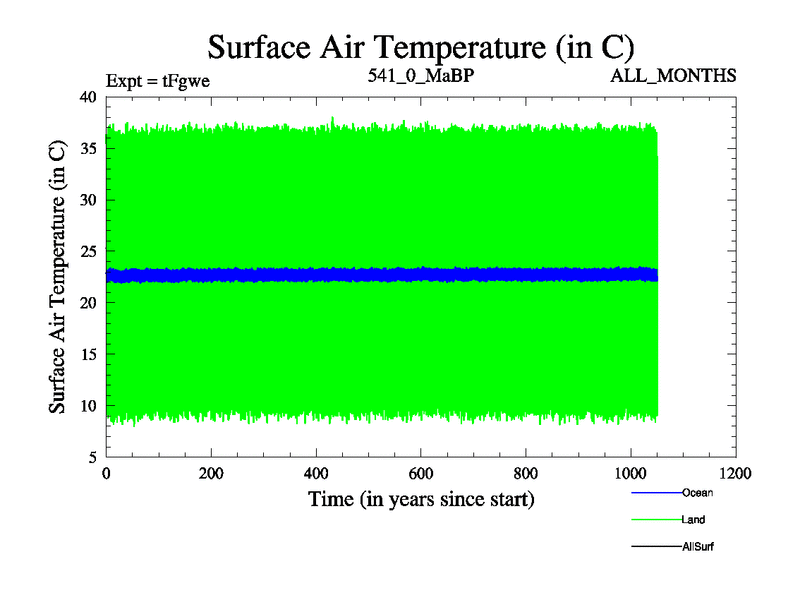 Surface Air Temperature (in C)

Expt = tFgwe

541_0_MaBP

ALL_MONTHS

Surface Air Temperature (in C)

40
35
30
25
20
15
10
5

0
200
400
600
800
1000
1200

Time (in years since start)

Ocean
Land
AllSurf